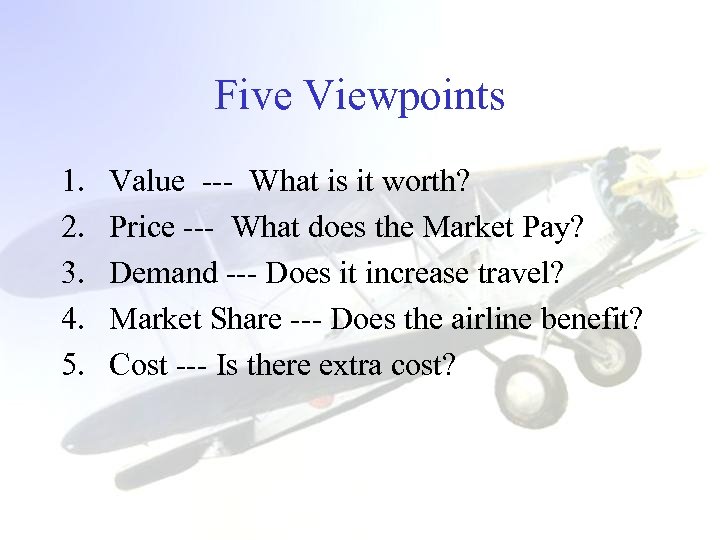 Five Viewpoints

1. Value --- What is it worth?
2. Price --- What does the Market Pay?
3. Demand --- Does it increase travel?
4. Market Share --- Does the airline benefit?
5. Cost --- Is there extra cost?